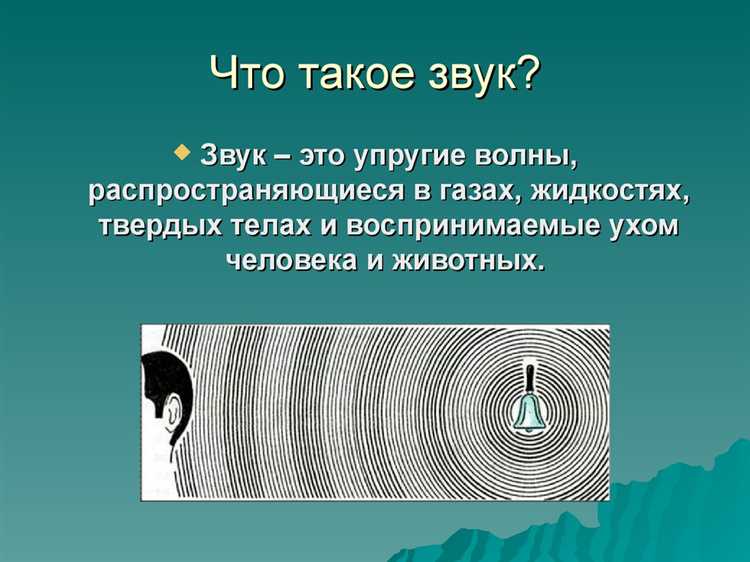 Что такое звук?

Звук – это упругие волны, распространяющиеся в газах, жидкостях, твердых телах и воспринимаемые ухом человека и животных.